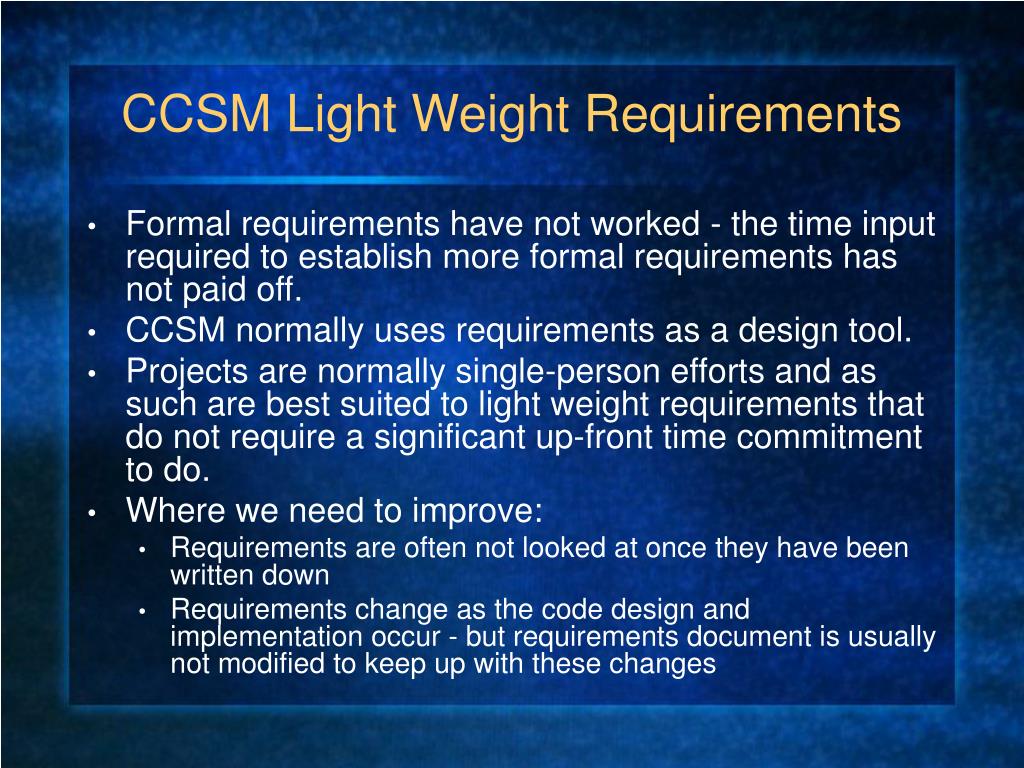 CCSM Light Weight Requirements

• Formal requirements have not worked - the time input required to establish more formal requirements has not paid off.
• CCSM normally uses requirements as a design tool.
• Projects are normally single-person efforts and as such are best suited to light weight requirements that do not require a significant up-front time commitment to do.
• Where we need to improve:
  • Requirements are often not looked at once they have been written down
  • Requirements change as the code design and implementation occur - but requirements document is usually not modified to keep up with these changes